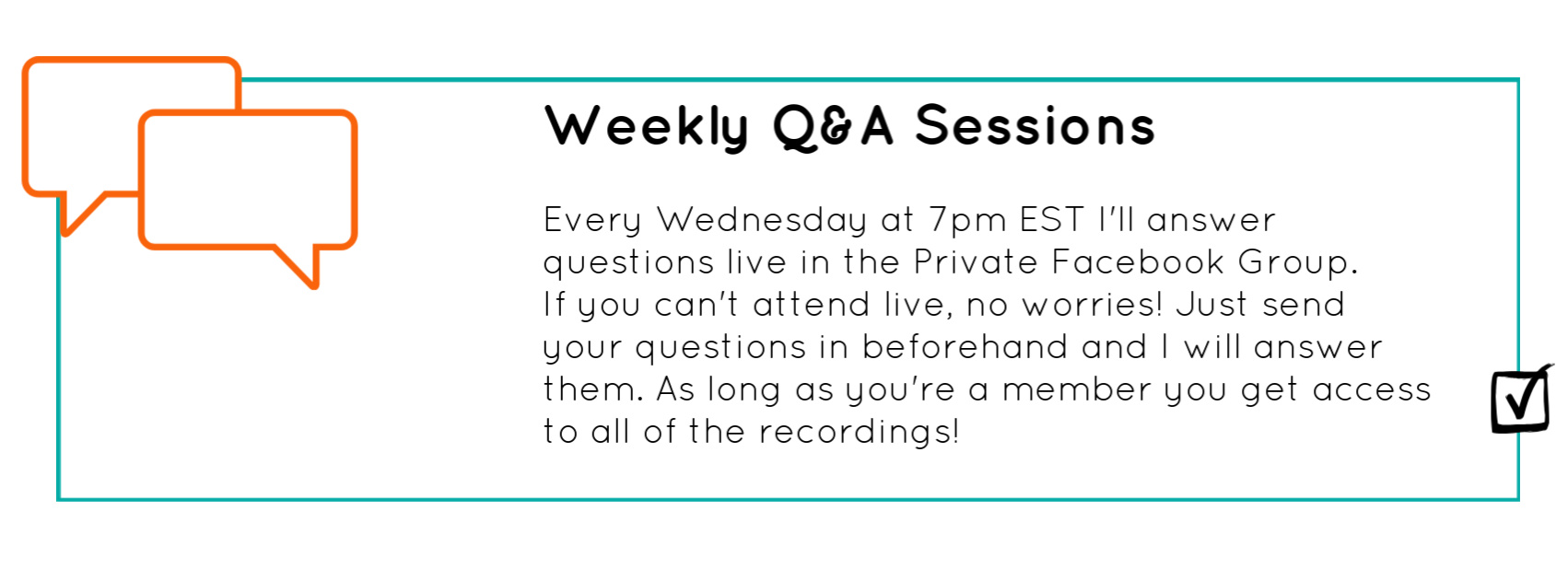 Weekly Q&A Sessions

Every Wednesday at 7pm EST I'll answer questions live in the Private Facebook Group. If you can't attend live, no worries! Just send your questions in beforehand and I will answer them. As long as you're a member you get access to all of the recordings!